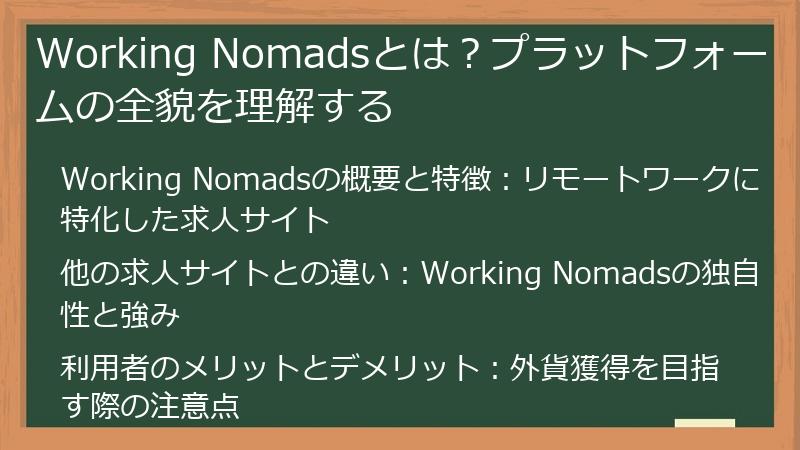 Working Nomadsとは？プラットフォームの全貌を理解する

Working Nomadsの概要と特徴：リモートワークに特化した求人サイト

他の求人サイトとの違い：Working Nomadsの独自性と強み

利用者のメリットとデメリット：外貨獲得を目指す際の注意点